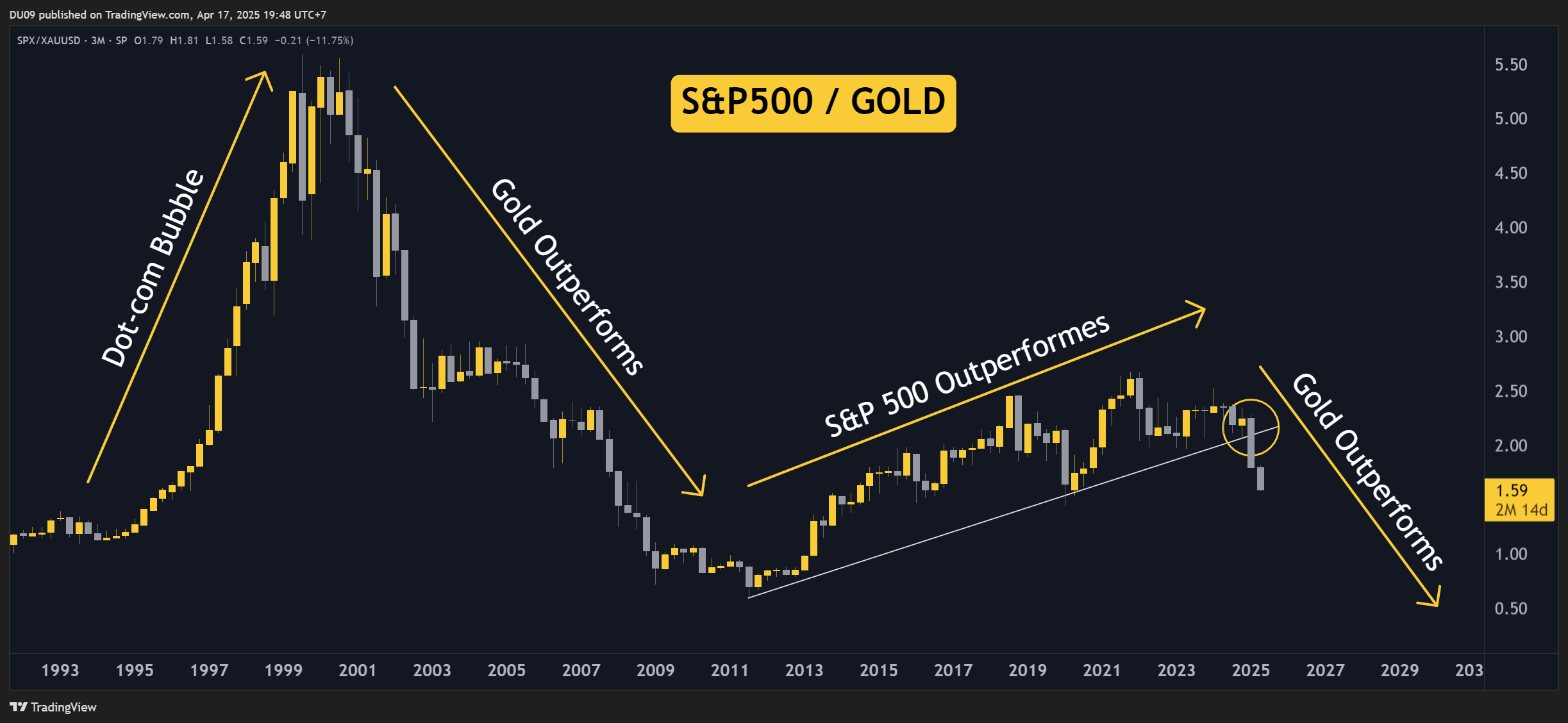 DU09 published on TradingView.com, Apr 17, 2025 19:48 UTC+7

SPX/XAUUSD · 3M · SP O1.79 H1.81 L1.58 C1.59 −0.21 (−11.75%)

S&P500 / GOLD

Dot-com Bubble

Gold Outperforms

S&P 500 Outperformes

Gold Outperforms

5.50
5.00
4.50
4.00
3.50
3.00
2.50
2.00
1.59
2M 14d
1.00
0.50

1993 1995 1997 1999 2001 2003 2005 2007 2009 2011 2013 2015 2017 2019 2021 2023 2025 2027 2029 203

TradingView